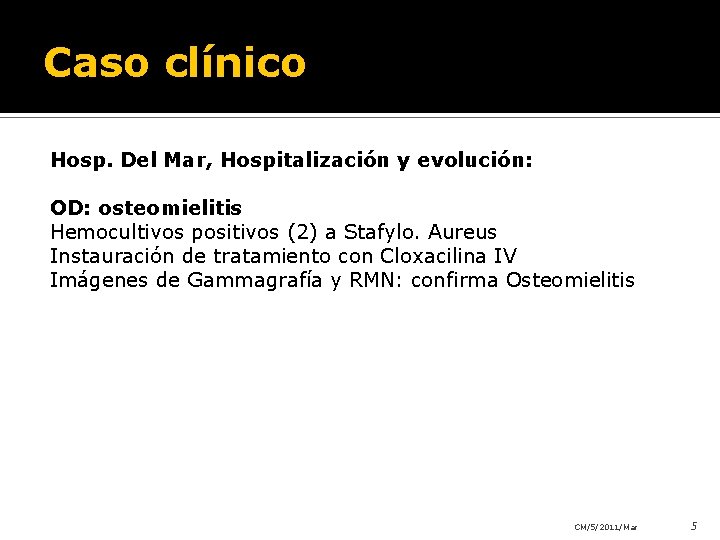 Caso clínico

Hosp. Del Mar, Hospitalización y evolución:

OD: osteomielitis
Hemocultivos positivos (2) a Stafylo. Aureus
Instauración de tratamiento con Cloxacilina IV
Imágenes de Gammagrafía y RMN: confirma Osteomielitis

CM/5/2011/Mar 5